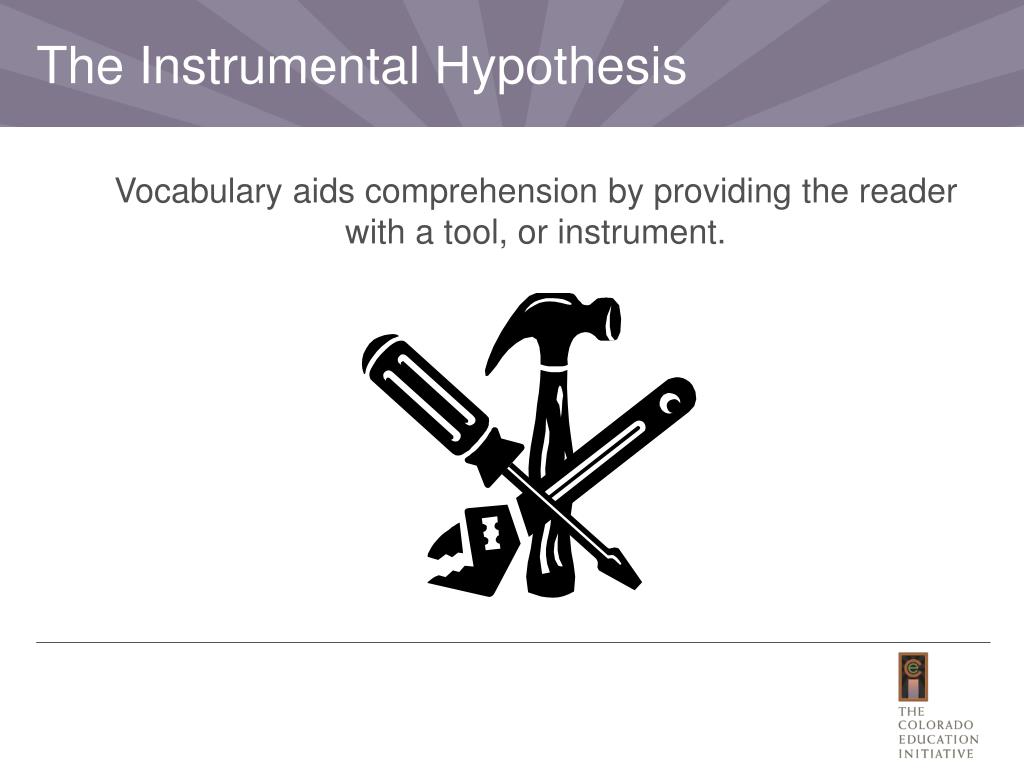 The Instrumental Hypothesis

Vocabulary aids comprehension by providing the reader with a tool, or instrument.

THE COLORADO EDUCATION INITIATIVE